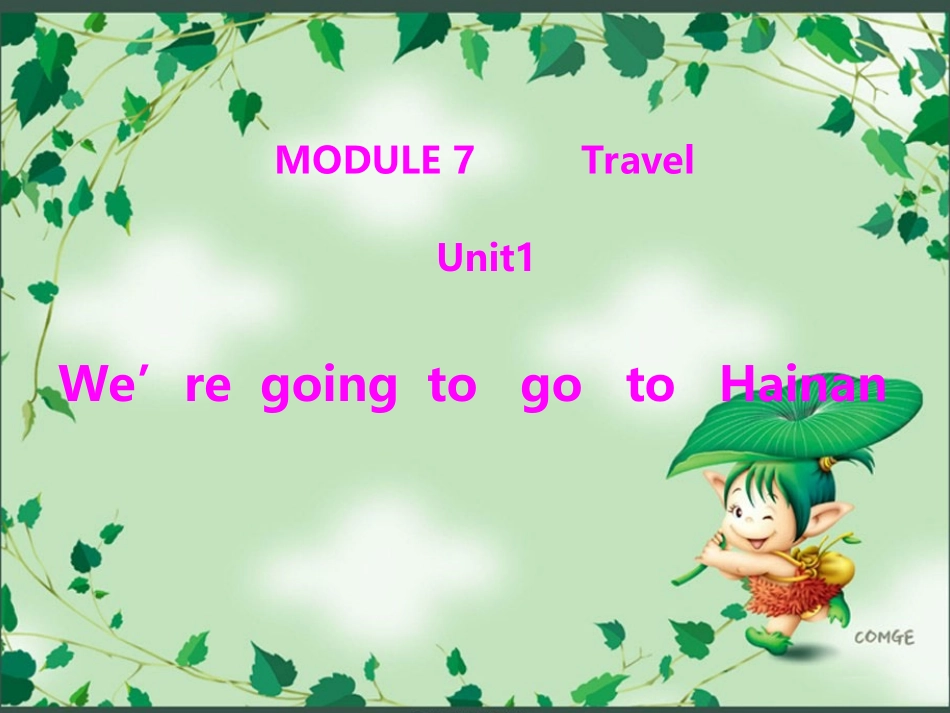 MODULE 7 Travel

Unit1

We’re going to go to Hainan

COMGE